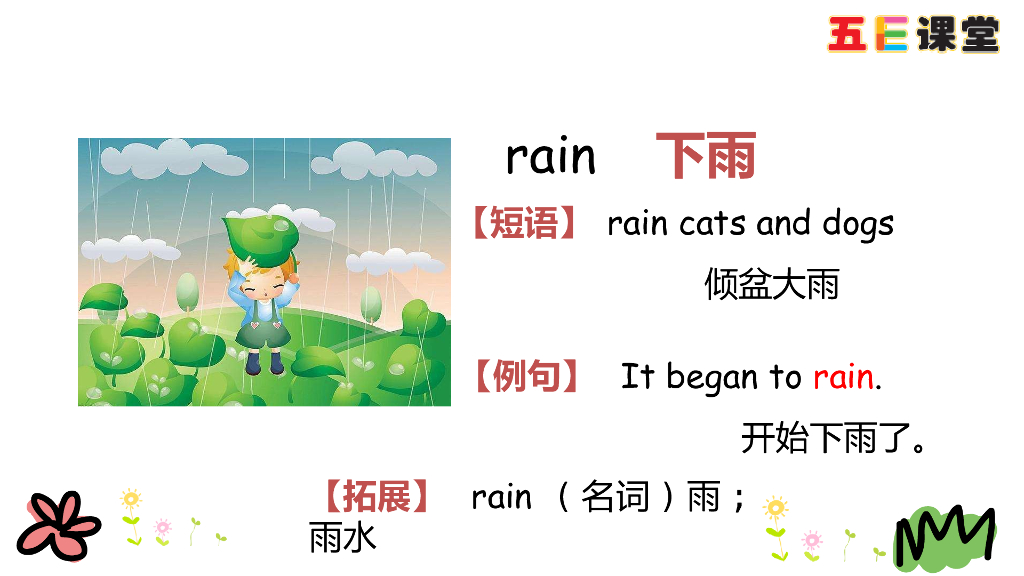 五E课堂

rain 下雨

【短语】 rain cats and dogs
倾盆大雨

【例句】 It began to rain.
开始下雨了。

【拓展】 rain （名词）雨；雨水